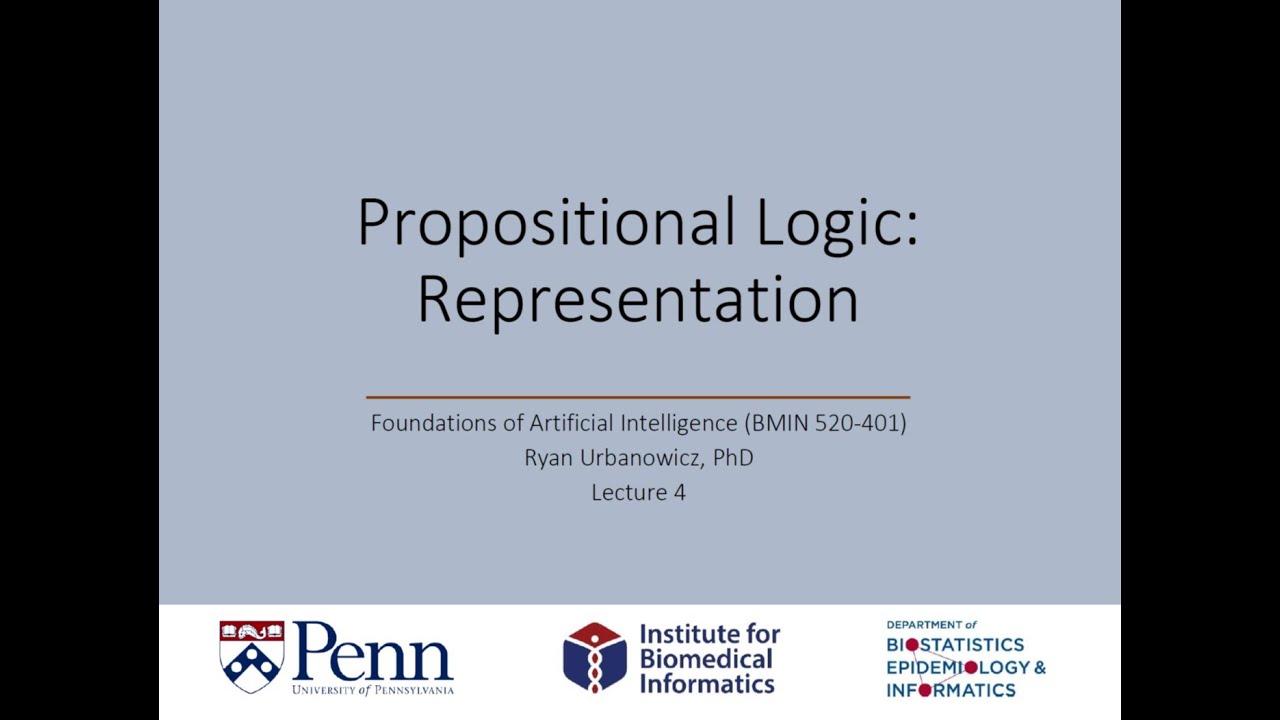 Propositional Logic: Representation

Foundations of Artificial Intelligence (BMIN 520-401)
Ryan Urbanowicz, PhD
Lecture 4

Penn
UNIVERSITY of PENNSYLVANIA

Institute for Biomedical Informatics

DEPARTMENT of
BIOSTATISTICS
EPIDEMIOLOGY &
INFORMATICS